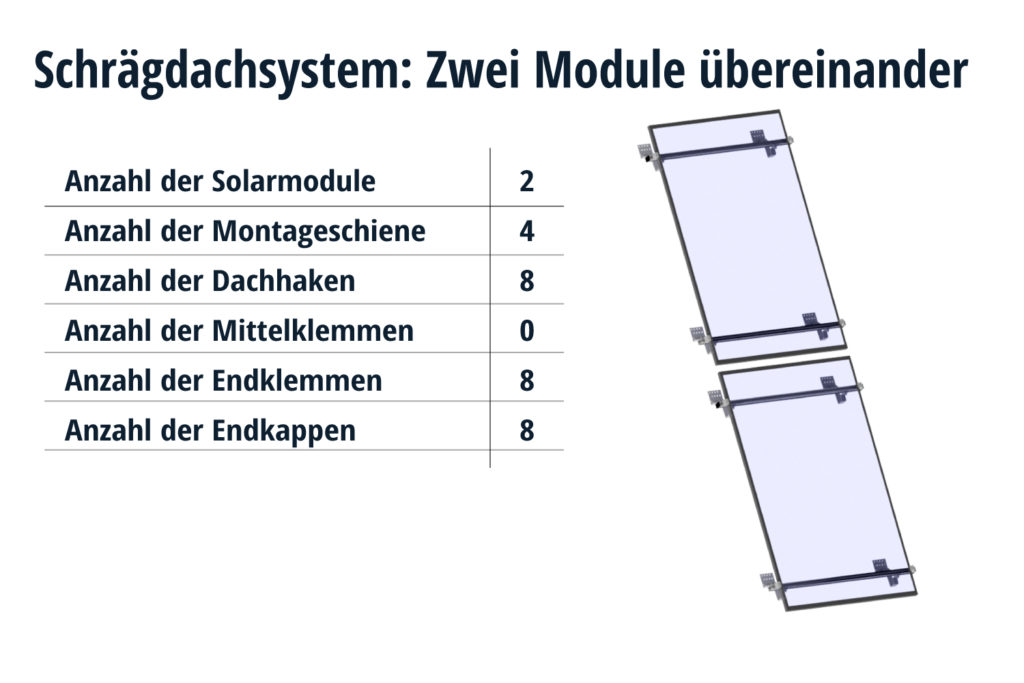 Schrägdachsystem: Zwei Module übereinander

| | |
|---|---|
| Anzahl der Solarmodule | 2 |
| Anzahl der Montageschiene | 4 |
| Anzahl der Dachhaken | 8 |
| Anzahl der Mittelklemmen | 0 |
| Anzahl der Endklemmen | 8 |
| Anzahl der Endkappen | 8 |